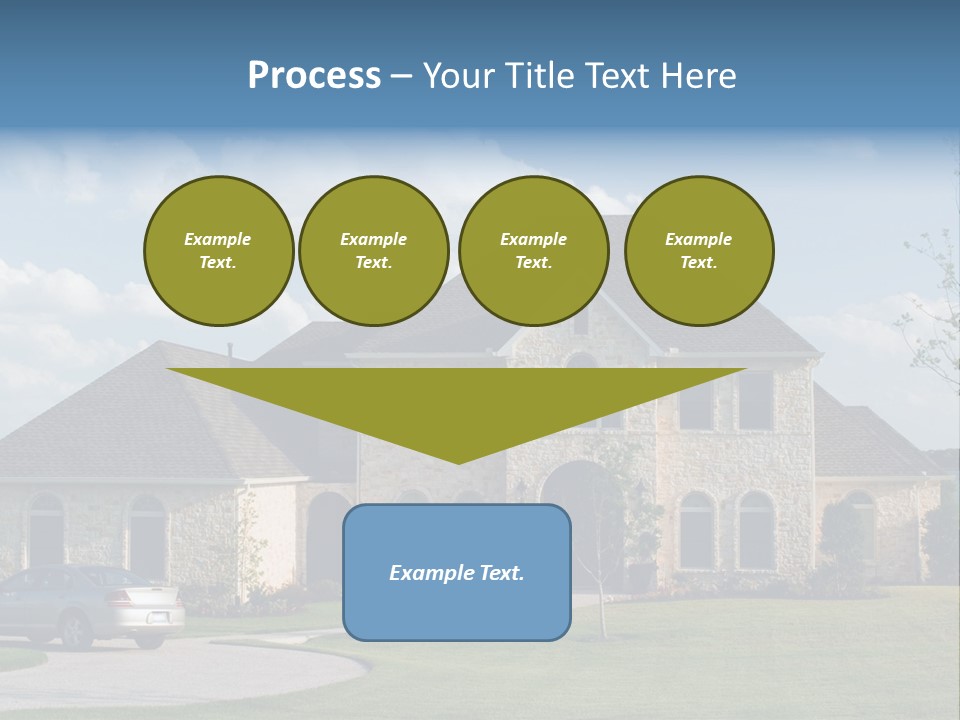 Process – Your Title Text Here

Example Text.

Example Text.

Example Text.

Example Text.

Example Text.